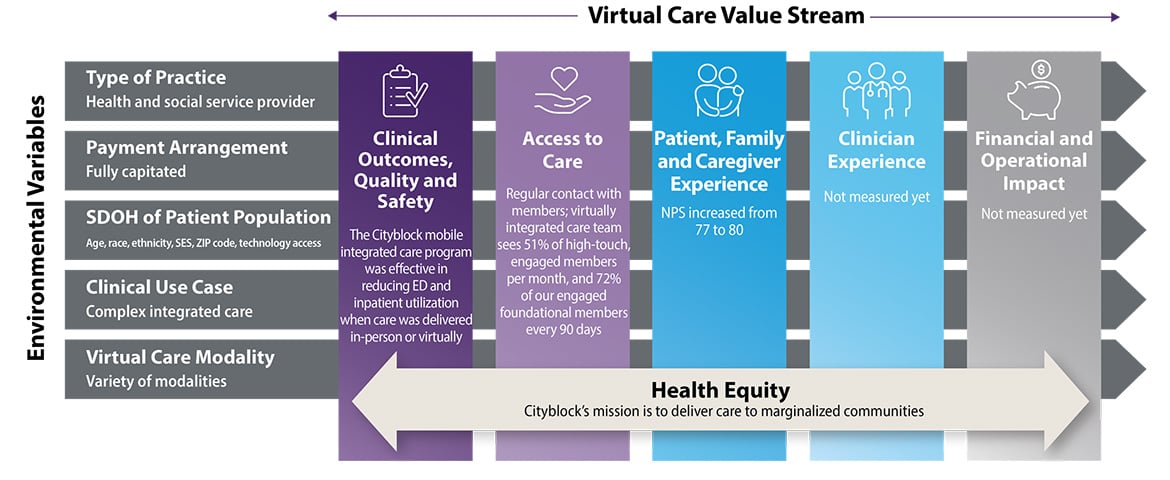 Virtual Care Value Stream

Environmental Variables

Type of Practice
Health and social service provider

Payment Arrangement
Fully capitated

SDOH of Patient Population
Age, race, ethnicity, SES, ZIP code, technology access

Clinical Use Case
Complex integrated care

Virtual Care Modality
Variety of modalities

Clinical Outcomes, Quality and Safety
The Cityblock mobile integrated care program was effective in reducing ED and inpatient utilization when care was delivered in-person or virtually

Access to Care
Regular contact with members; virtually integrated care team sees 51% of high-touch, engaged members per month, and 72% of our engaged foundational members every 90 days

Patient, Family and Caregiver Experience
NPS increased from 77 to 80

Clinician Experience
Not measured yet

Financial and Operational Impact
Not measured yet

Health Equity
Cityblock's mission is to deliver care to marginalized communities